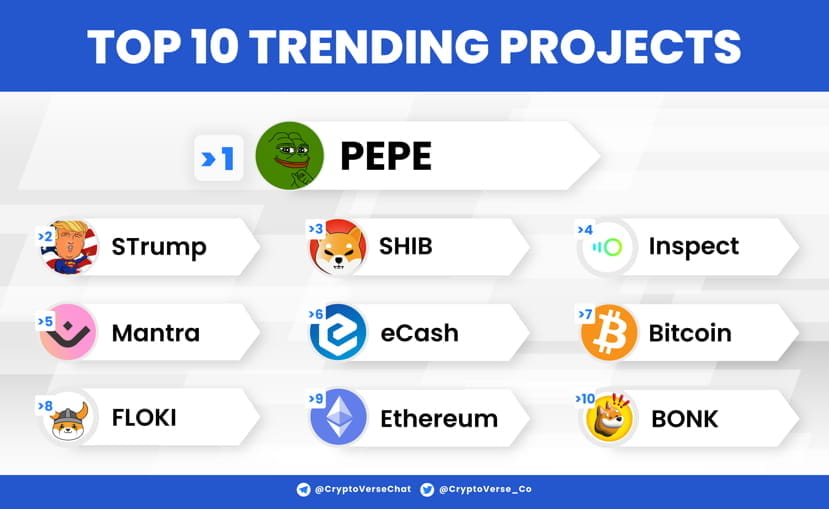 TOP 10 TRENDING PROJECTS

>1 PEPE

>2 STrump

>3 SHIB

>4 Inspect

>5 Mantra

>6 eCash

>7 Bitcoin

>8 FLOKI

>9 Ethereum

>10 BONK

@CryptoVerseChat @CryptoVerse_Co